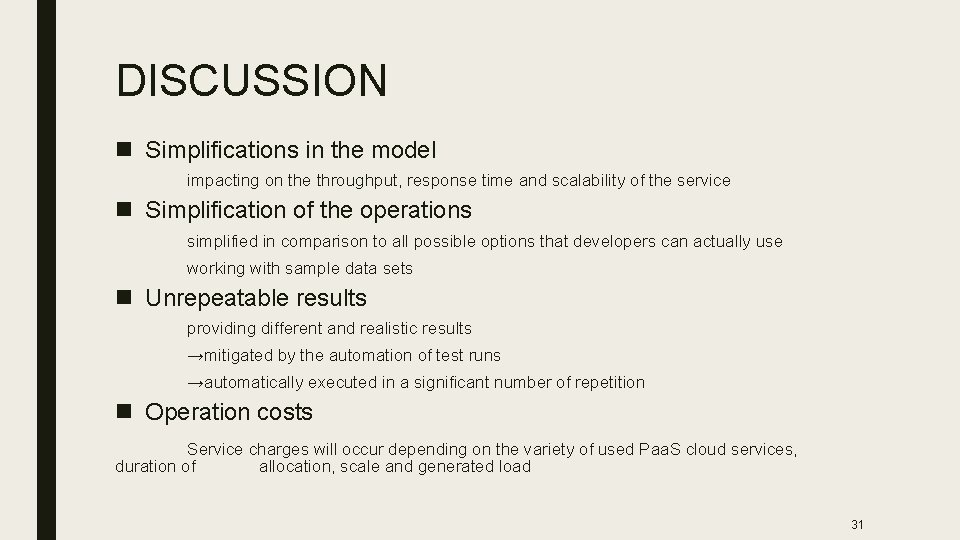 DISCUSSION

■ Simplifications in the model

impacting on the throughput, response time and scalability of the service

■ Simplification of the operations

simplified in comparison to all possible options that developers can actually use

working with sample data sets

■ Unrepeatable results

providing different and realistic results

→mitigated by the automation of test runs

→automatically executed in a significant number of repetition

■ Operation costs

Service charges will occur depending on the variety of used PaaS cloud services, duration of allocation, scale and generated load

31